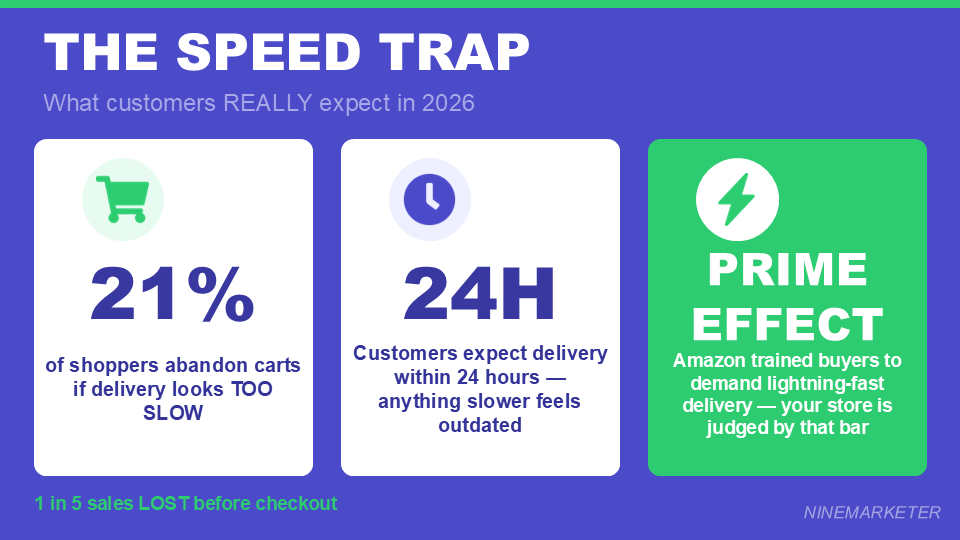 THE SPEED TRAP

What customers REALLY expect in 2026

21%

of shoppers abandon carts if delivery looks TOO SLOW

24H

Customers expect delivery within 24 hours — anything slower feels outdated

PRIME EFFECT

Amazon trained buyers to demand lightning-fast delivery — your store is judged by that bar

1 in 5 sales LOST before checkout

NINEMARKETER